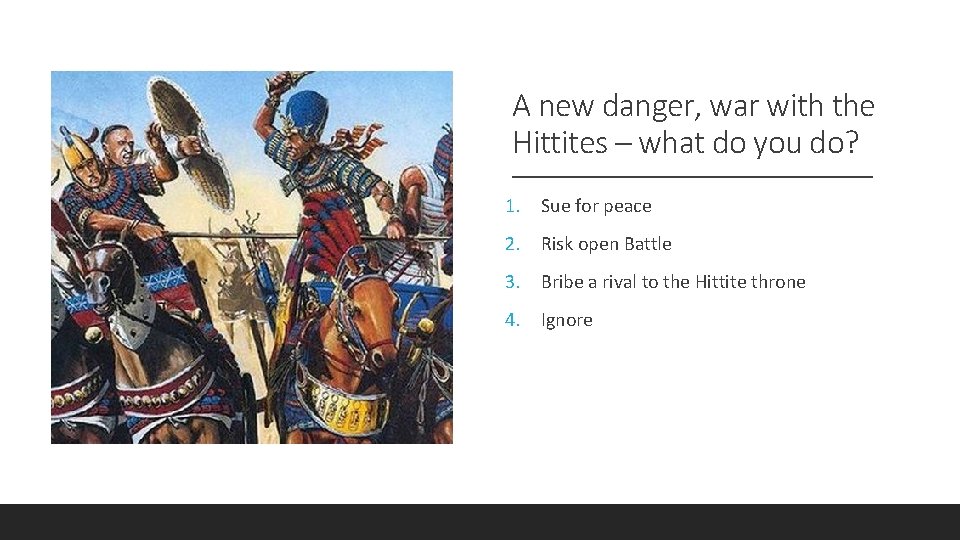 A new danger, war with the Hittites – what do you do?

1. Sue for peace
2. Risk open Battle
3. Bribe a rival to the Hittite throne
4. Ignore